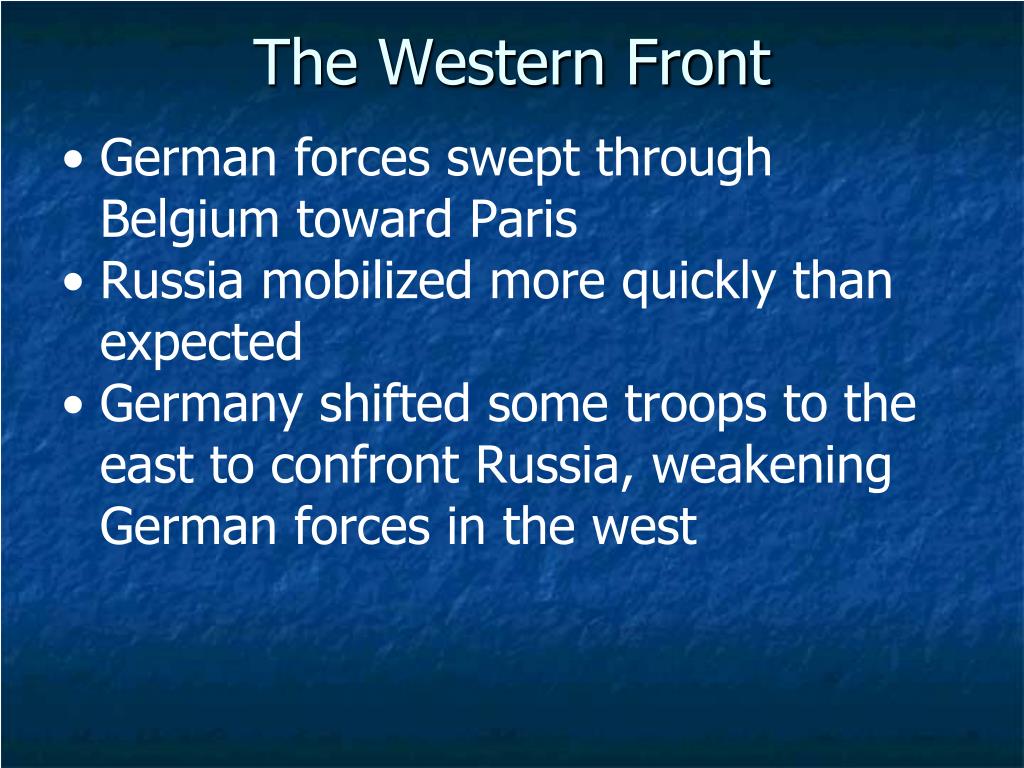 The Western Front

• German forces swept through Belgium toward Paris
• Russia mobilized more quickly than expected
• Germany shifted some troops to the east to confront Russia, weakening German forces in the west